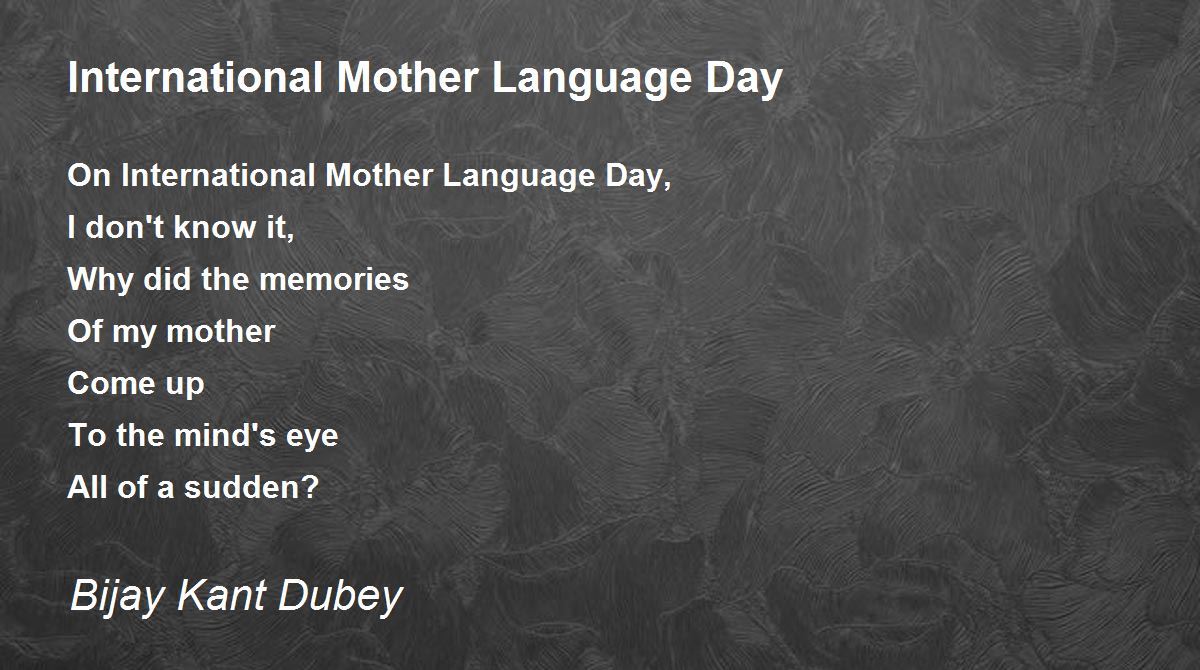 International Mother Language Day

On International Mother Language Day,
I don't know it,
Why did the memories
Of my mother
Come up
To the mind's eye
All of a sudden?

Bijay Kant Dubey